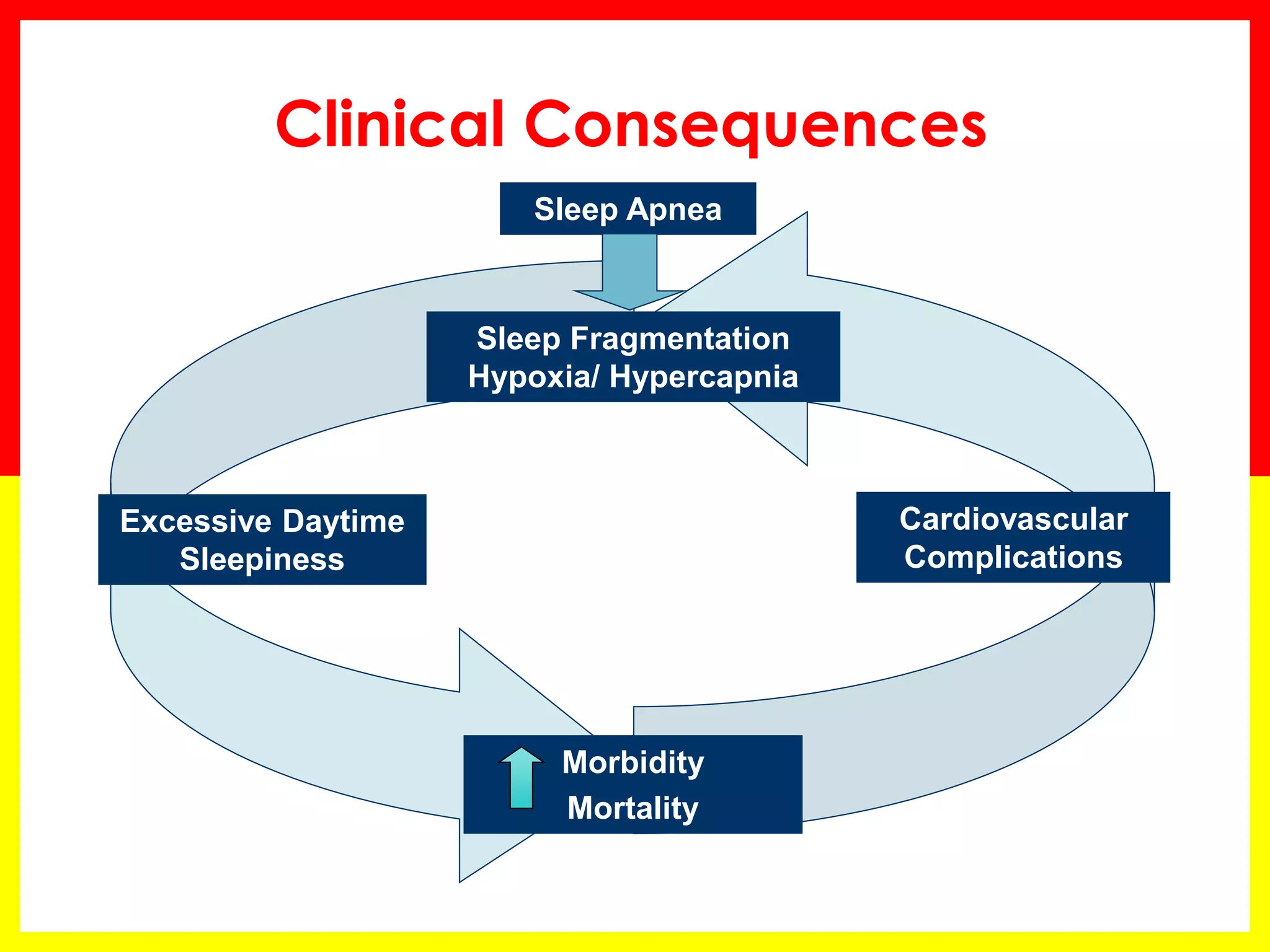 Clinical Consequences

Sleep Apnea

Sleep Fragmentation
Hypoxia/ Hypercapnia

Excessive Daytime Sleepiness

Cardiovascular Complications

Morbidity
Mortality